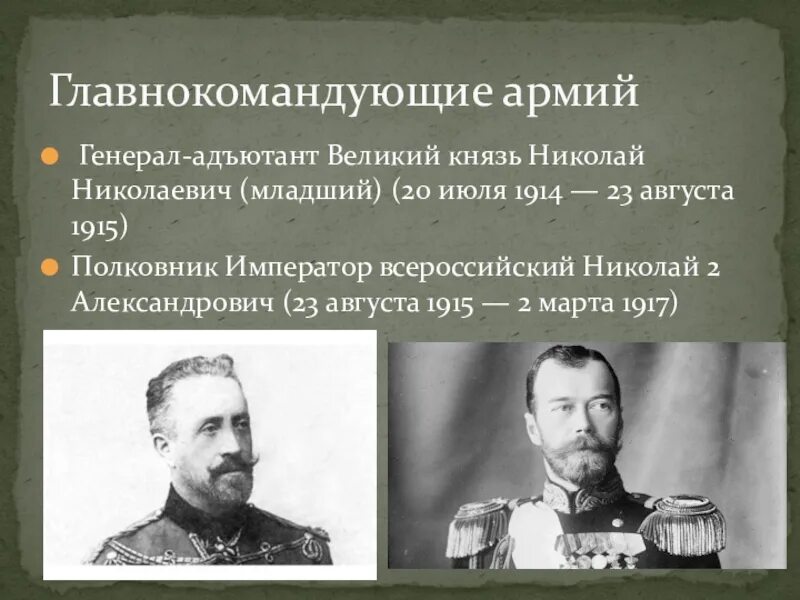 Главнокомандующие армий

Генерал-адъютант Великий князь Николай Николаевич (младший) (20 июля 1914 — 23 августа 1915)

Полковник Император всероссийский Николай 2 Александрович (23 августа 1915 — 2 марта 1917)